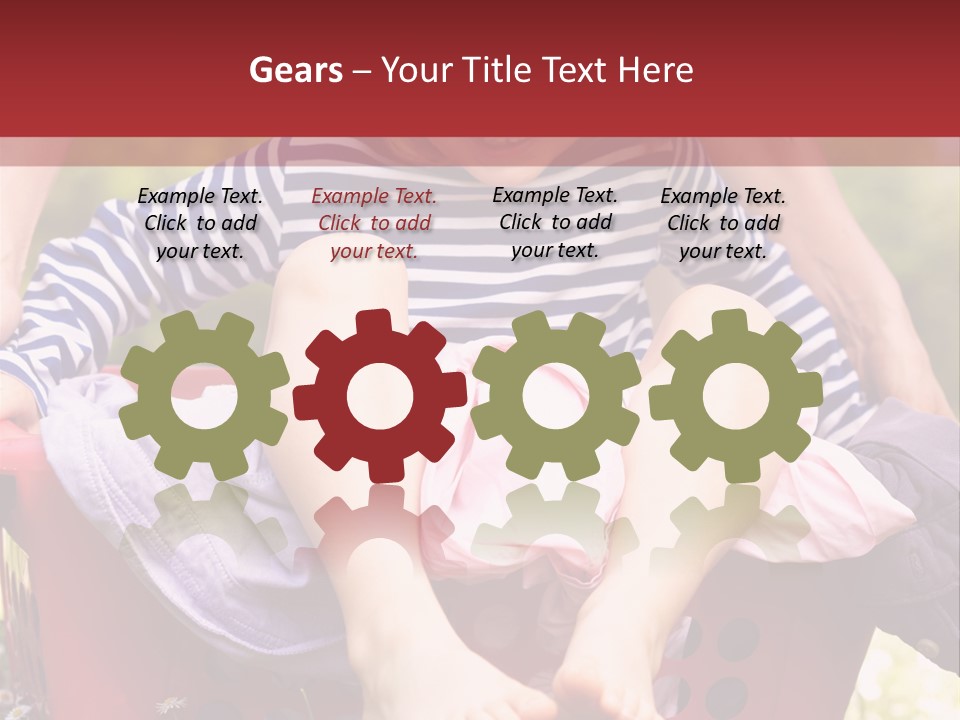 Gears – Your Title Text Here

Example Text. Click to add your text.

Example Text. Click to add your text.

Example Text. Click to add your text.

Example Text. Click to add your text.